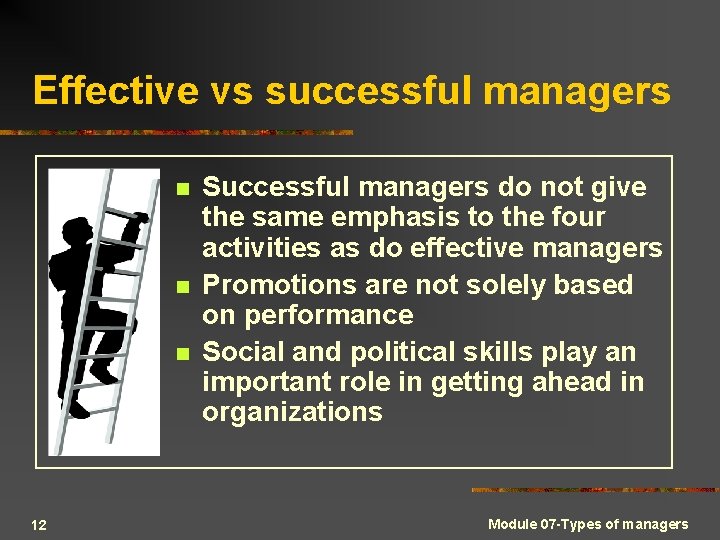 Effective vs successful managers

- Successful managers do not give the same emphasis to the four activities as do effective managers
- Promotions are not solely based on performance
- Social and political skills play an important role in getting ahead in organizations

12

Module 07-Types of managers